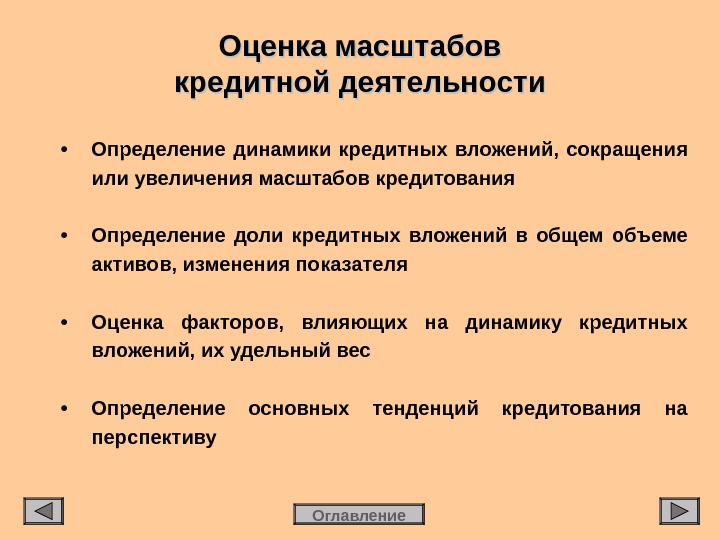 Оценка масштабов кредитной деятельности

• Определение динамики кредитных вложений, сокращения или увеличения масштабов кредитования

• Определение доли кредитных вложений в общем объеме активов, изменения показателя

• Оценка факторов, влияющих на динамику кредитных вложений, их удельный вес

• Определение основных тенденций кредитования на перспективу

Оглавление